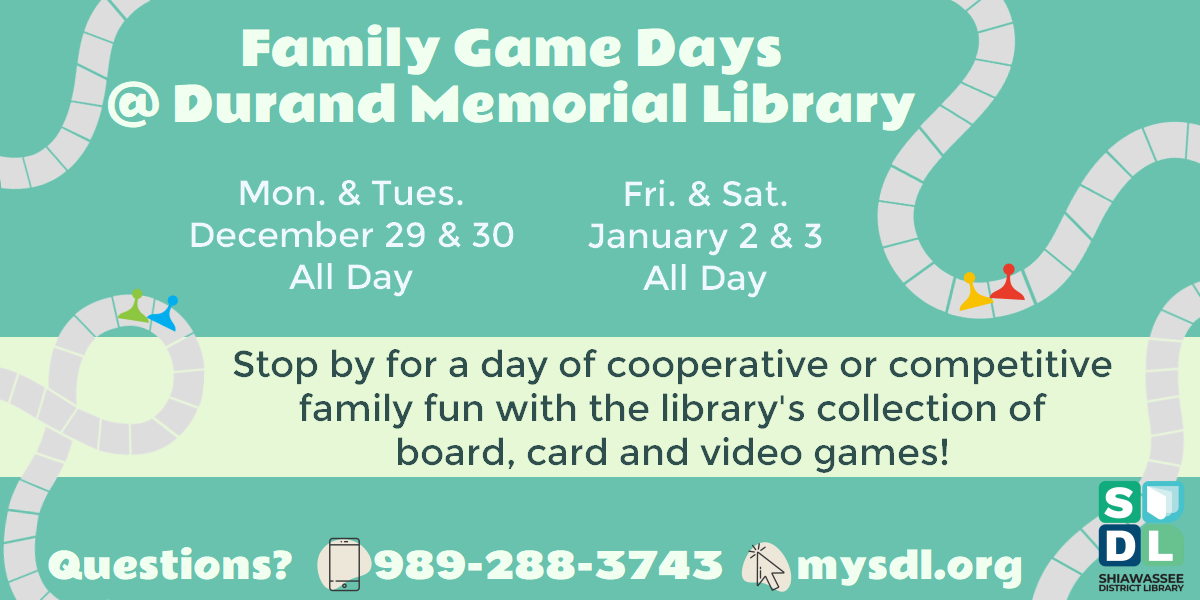 Family Game Days
@ Durand Memorial Library

Mon. & Tues.
December 29 & 30
All Day

Fri. & Sat.
January 2 & 3
All Day

Stop by for a day of cooperative or competitive family fun with the library's collection of board, card and video games!

Questions? 989-288-3743 mysdl.org

SDL
SHIAWASSEE DISTRICT LIBRARY